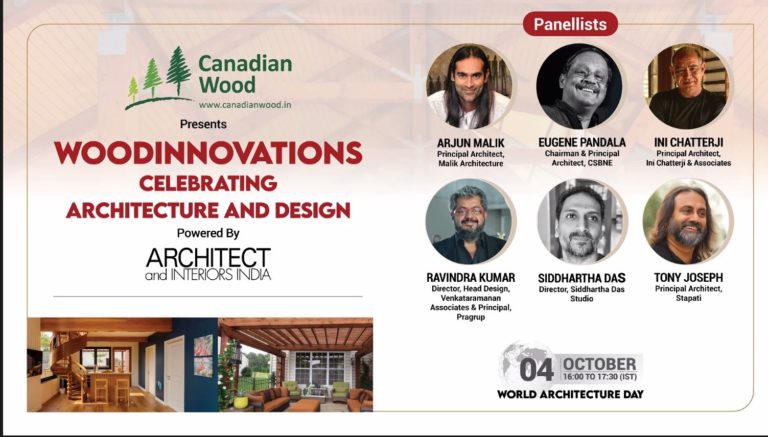 Canadian Wood
www.canadianwood.in

Presents

WOODINNOVATIONS
CELEBRATING
ARCHITECTURE AND DESIGN

Powered By

ARCHITECT
and INTERIORS INDIA

Panellists

ARJUN MALIK
Principal Architect, Malik Architecture

EUGENE PANDALA
Chairman & Principal Architect, CSBNE

INI CHATTERJI
Principal Architect, Ini Chatterji & Associates

RAVINDRA KUMAR
Director, Head Design, Venkataramanan Associates & Principal, Pragrup

SIDDHARTHA DAS
Director, Siddhartha Das Studio

TONY JOSEPH
Principal Architect, Stapati

04 OCTOBER
16:00 TO 17:30 (IST)
WORLD ARCHITECTURE DAY